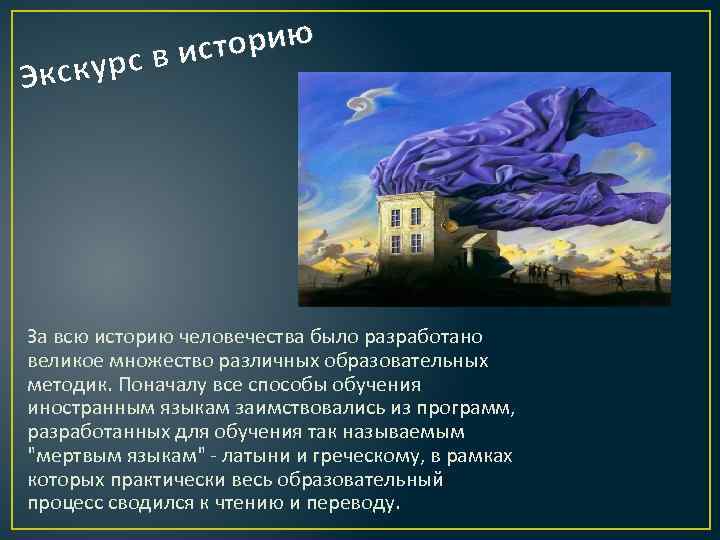 Экскурс в историю

За всю историю человечества было разработано великое множество различных образовательных методик. Поначалу все способы обучения иностранным языкам заимствовались из программ, разработанных для обучения так называемым "мертвым языкам" - латыни и греческому, в рамках которых практически весь образовательный процесс сводился к чтению и переводу.